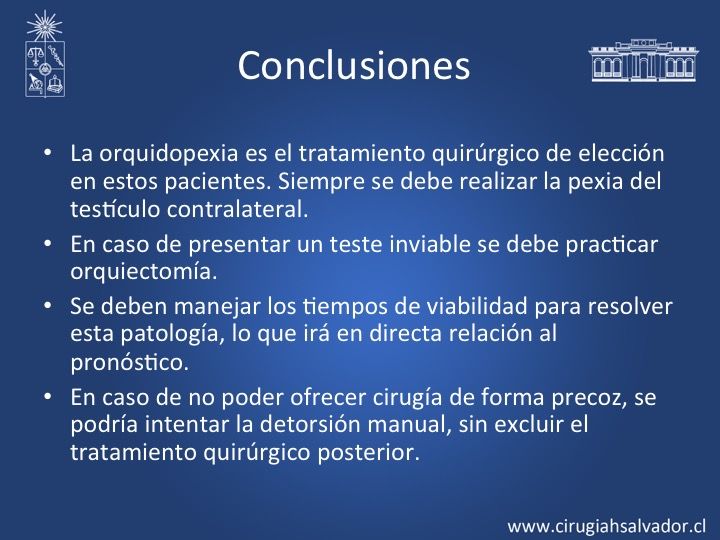 Conclusiones

• La orquidopexia es el tratamiento quirúrgico de elección en estos pacientes. Siempre se debe realizar la pexia del testículo contralateral.

• En caso de presentar un teste inviable se debe practicar orquiectomía.

• Se deben manejar los tiempos de viabilidad para resolver esta patología, lo que irá en directa relación al pronóstico.

• En caso de no poder ofrecer cirugía de forma precoz, se podría intentar la detorsión manual, sin excluir el tratamiento quirúrgico posterior.

www.cirugiahsalvador.cl